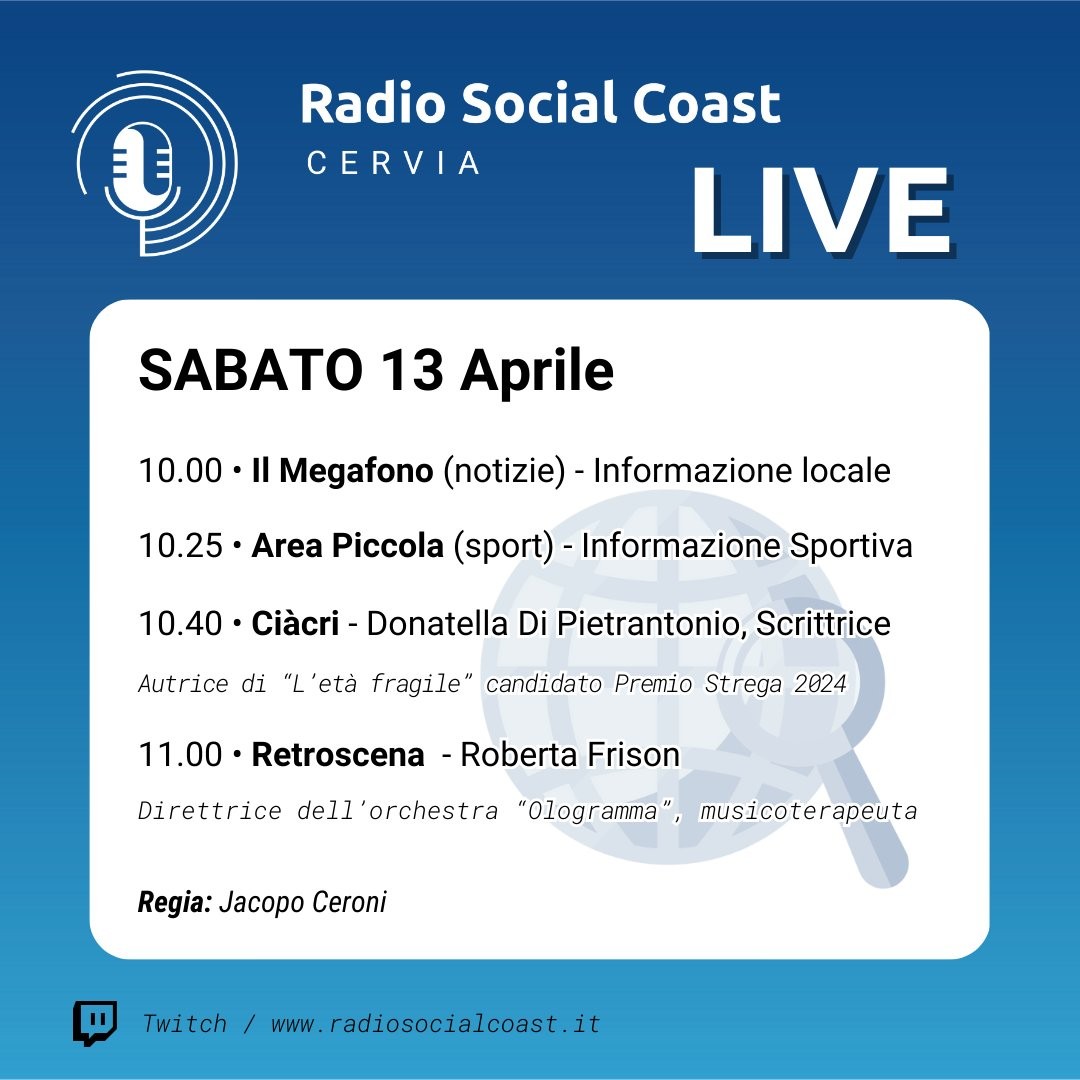 Radio Social Coast
CERVIA

LIVE

SABATO 13 Aprile

10.00 • Il Megafono (notizie) - Informazione locale

10.25 • Area Piccola (sport) - Informazione Sportiva

10.40 • Ciàcri - Donatella Di Pietrantonio, Scrittrice

Autrice di "L'età fragile" candidato Premio Strega 2024

11.00 • Retroscena - Roberta Frison

Direttrice dell'orchestra "Ologramma", musicoterapeuta

Regia: Jacopo Ceroni

Twitch / www.radiosocialcoast.it